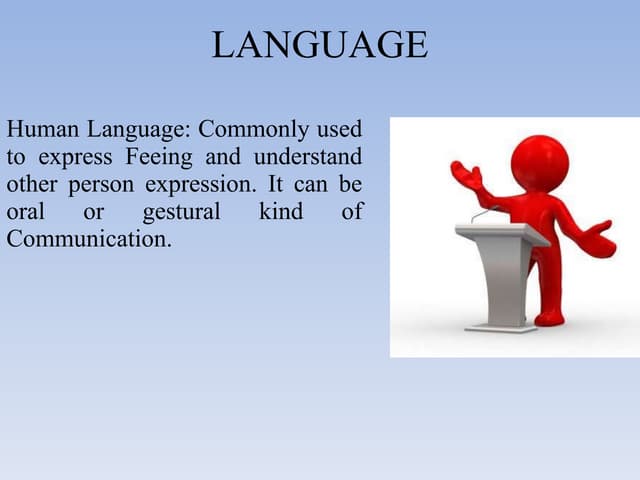 LANGUAGE

Human Language: Commonly used to express Feeing and understand other person expression. It can be oral or gestural kind of Communication.